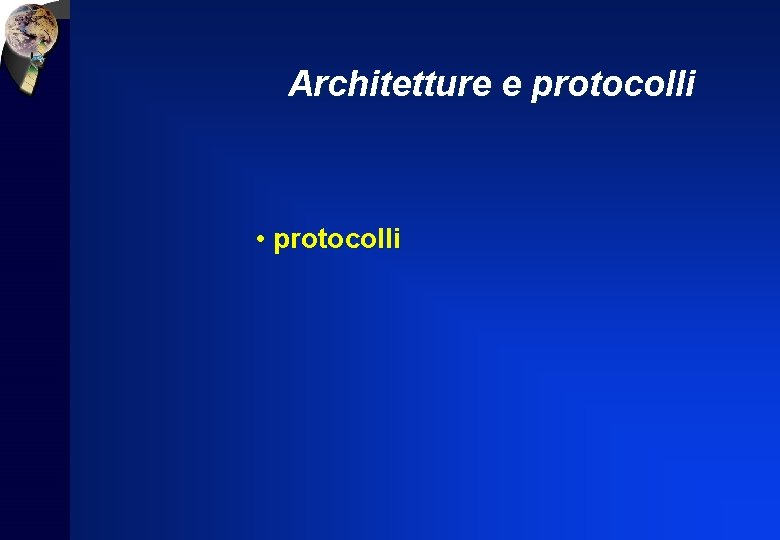 Architetture e protocolli

• protocolli